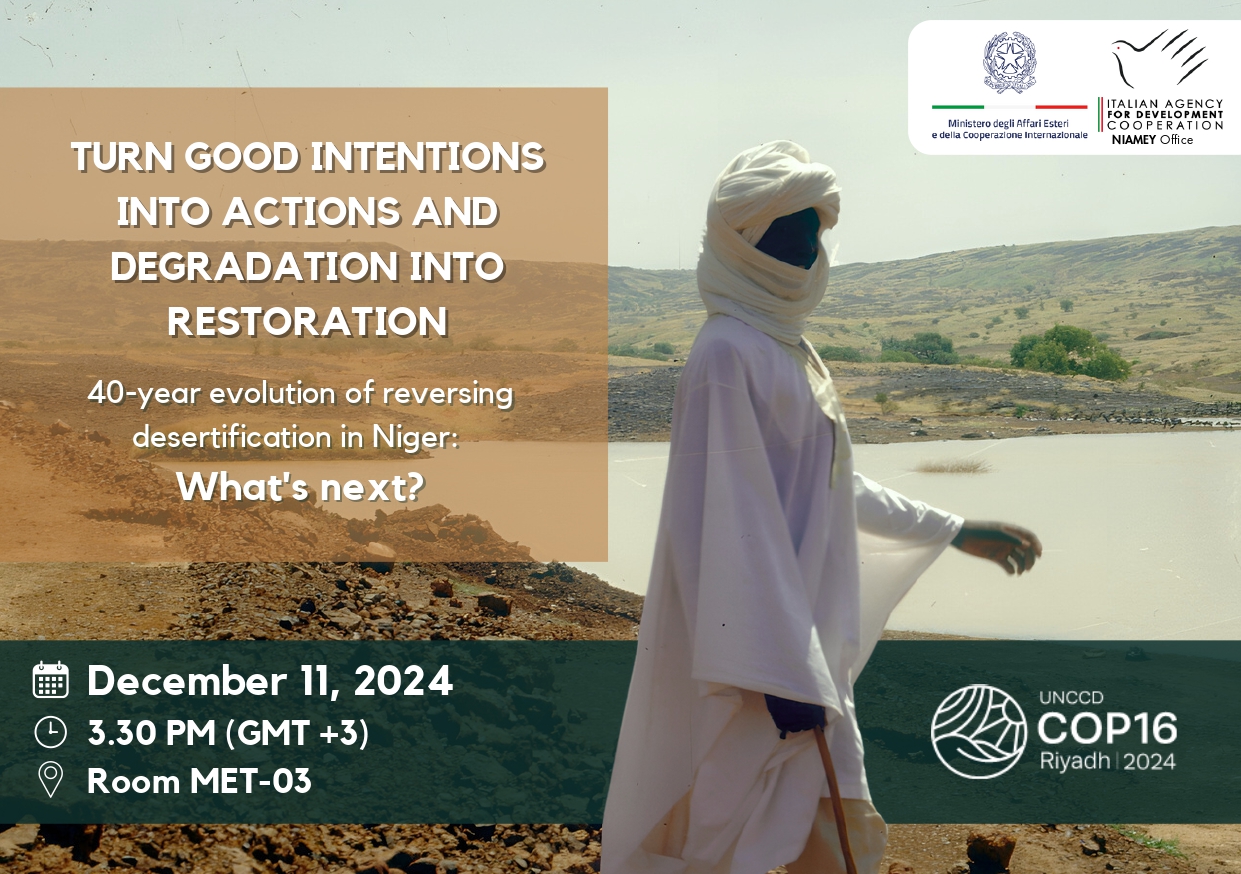 Ministero degli Affari Esteri e della Cooperazione Internazionale

ITALIAN AGENCY FOR DEVELOPMENT COOPERATION
NIAMEY Office

TURN GOOD INTENTIONS INTO ACTIONS AND DEGRADATION INTO RESTORATION

40-year evolution of reversing desertification in Niger:
What's next?

December 11, 2024
3.30 PM (GMT +3)
Room MET-03

UNCCD
COP16
Riyadh | 2024